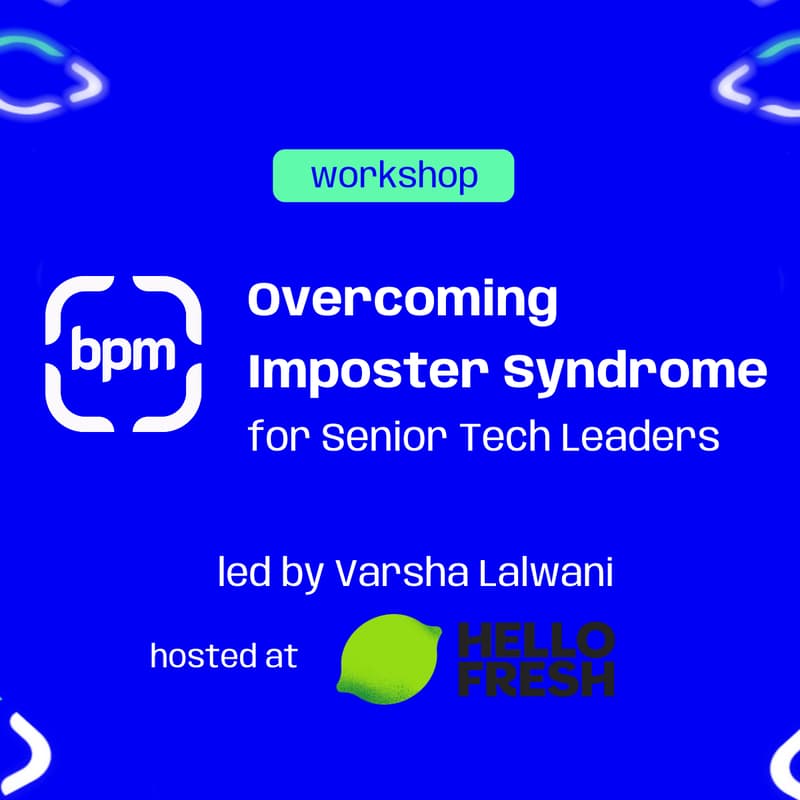 workshop

bpm

Overcoming Imposter Syndrome for Senior Tech Leaders

led by Varsha Lalwani

hosted at HELLO FRESH